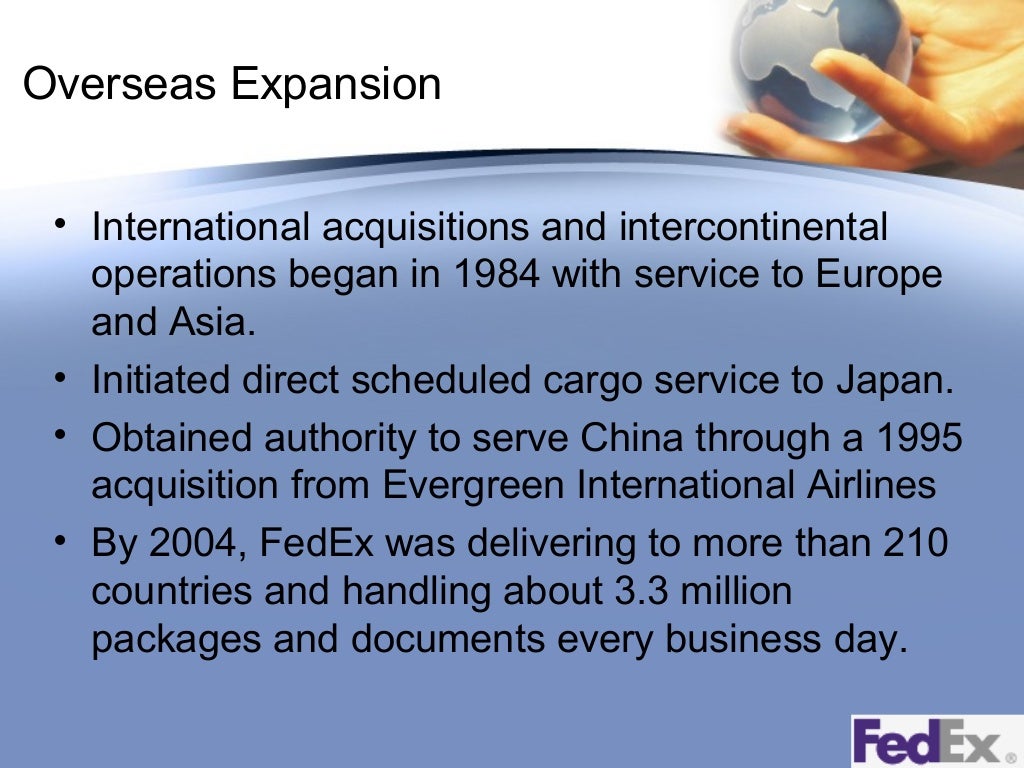 Overseas Expansion

• International acquisitions and intercontinental operations began in 1984 with service to Europe and Asia.
• Initiated direct scheduled cargo service to Japan.
• Obtained authority to serve China through a 1995 acquisition from Evergreen International Airlines
• By 2004, FedEx was delivering to more than 210 countries and handling about 3.3 million packages and documents every business day.

FedEx®